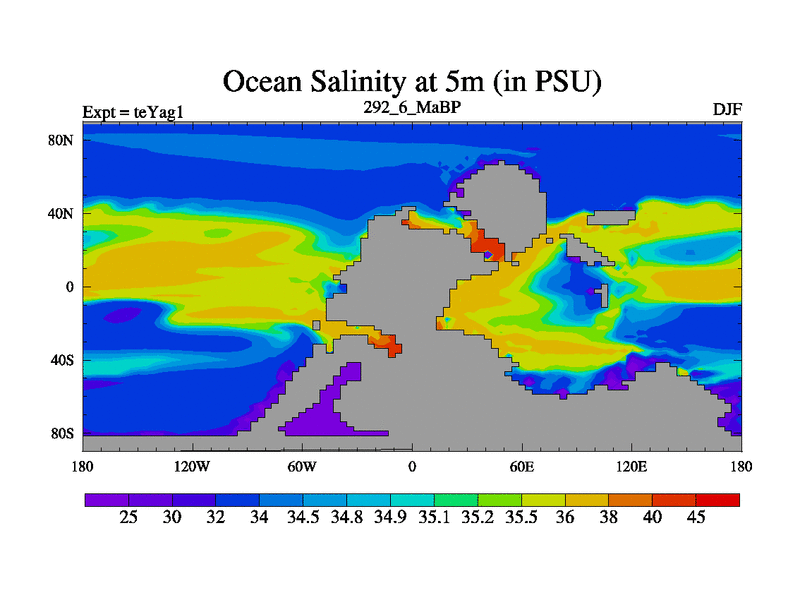 Ocean Salinity at 5m (in PSU)

Expt = teYag1

292_6_MaBP

DJF

80N

40N

0

40S

80S

180

120W

60W

0

60E

120E

180

25 30 32 34 34.5 34.8 34.9 35.1 35.2 35.5 36 38 40 45